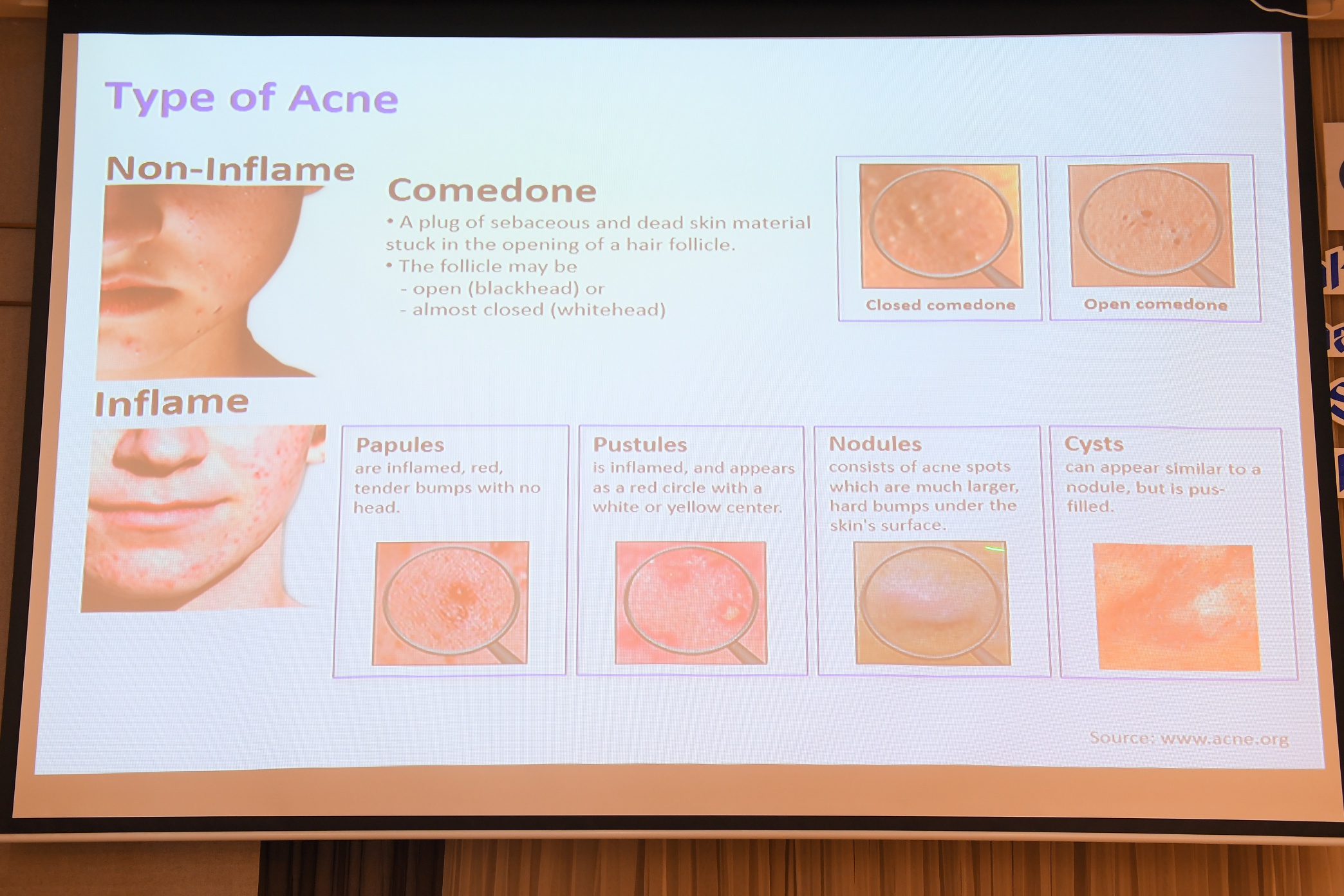 Type of Acne

Non-Inflame

Comedone

• A plug of sebaceous and dead skin material stuck in the opening of a hair follicle.
• The follicle may be
- open (blackhead) or
- almost closed (whitehead)

Closed comedone

Open comedone

Inflame

Papules
are inflamed, red, tender bumps with no head.

Pustules
is inflamed, and appears as a red circle with a white or yellow center.

Nodules
consists of acne spots which are much larger, hard bumps under the skin's surface.

Cysts
can appear similar to a nodule, but is pus-filled.

Source: www.acne.org